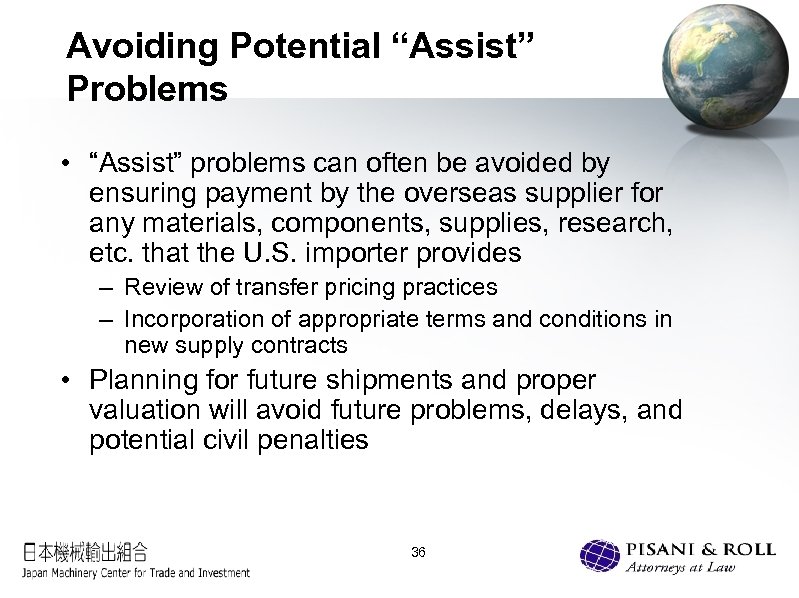 Avoiding Potential “Assist” Problems

• “Assist” problems can often be avoided by ensuring payment by the overseas supplier for any materials, components, supplies, research, etc. that the U.S. importer provides

– Review of transfer pricing practices

– Incorporation of appropriate terms and conditions in new supply contracts

• Planning for future shipments and proper valuation will avoid future problems, delays, and potential civil penalties

日本機械輸出組合
Japan Machinery Center for Trade and Investment

36

PISANI & ROLL
Attorneys at Law